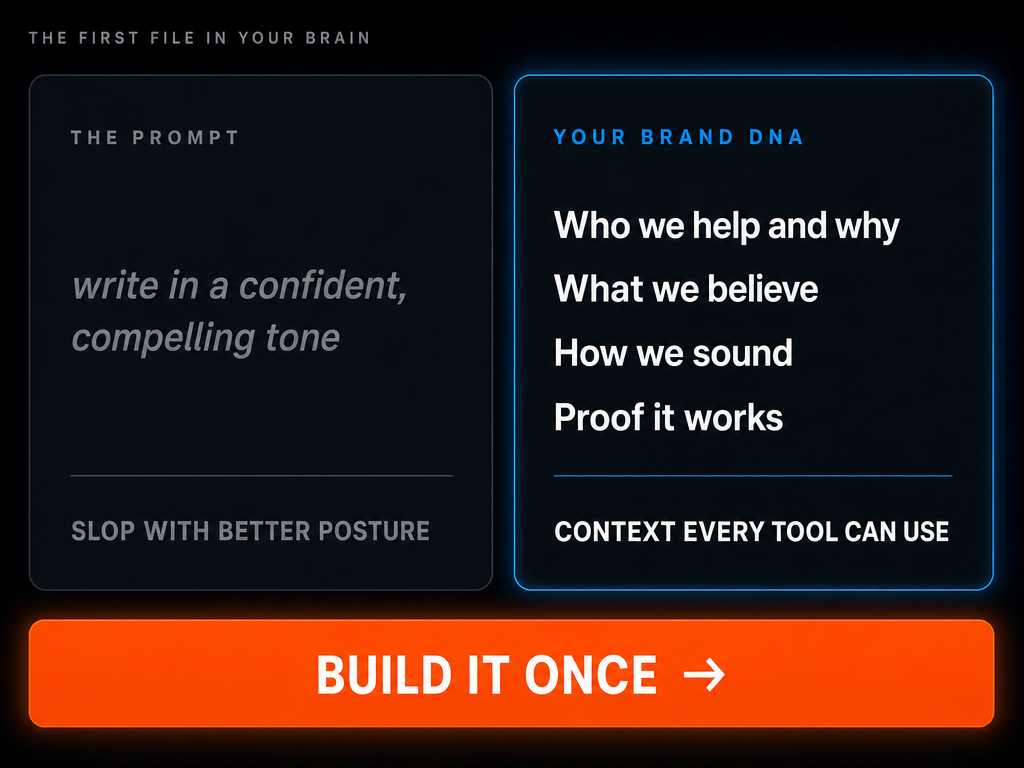 THE FIRST FILE IN YOUR BRAIN

THE PROMPT

write in a confident, compelling tone

SLOP WITH BETTER POSTURE

YOUR BRAND DNA

Who we help and why

What we believe

How we sound

Proof it works

CONTEXT EVERY TOOL CAN USE

BUILD IT ONCE →